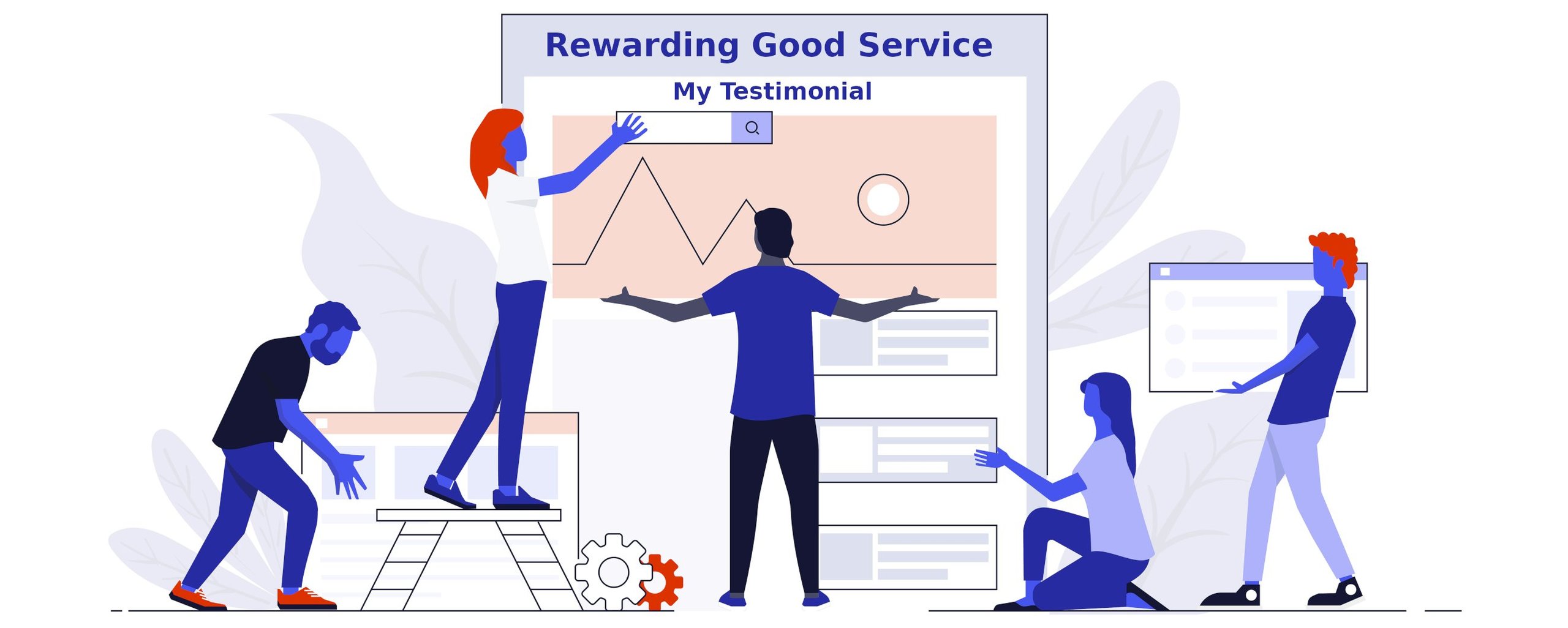 Rewarding Good Service

My Testimonial